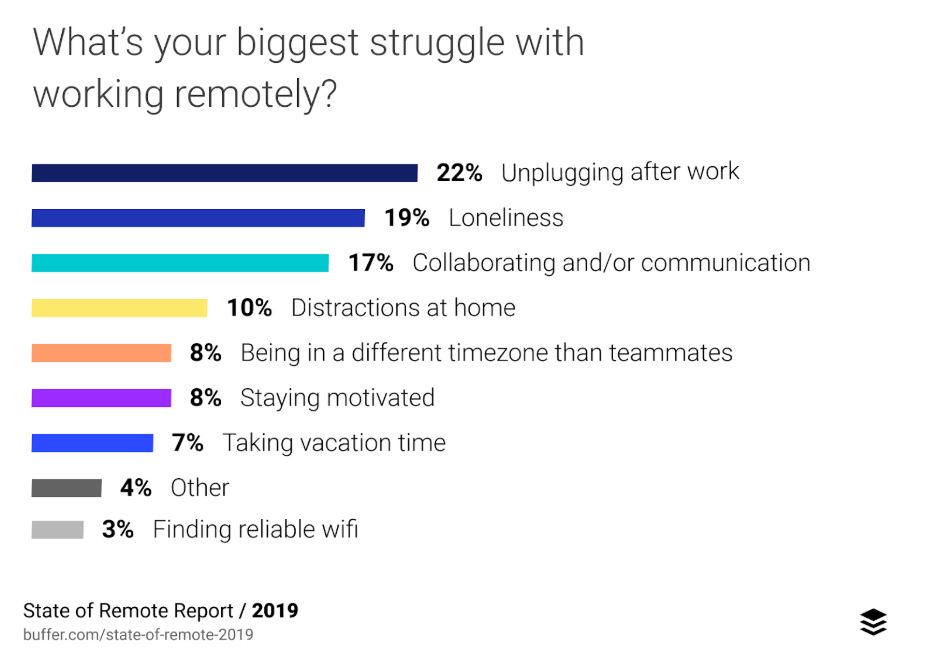 What's your biggest struggle with working remotely?

22% Unplugging after work
19% Loneliness
17% Collaborating and/or communication
10% Distractions at home
8% Being in a different timezone than teammates
8% Staying motivated
7% Taking vacation time
4% Other
3% Finding reliable wifi

State of Remote Report / 2019
buffer.com/state-of-remote-2019